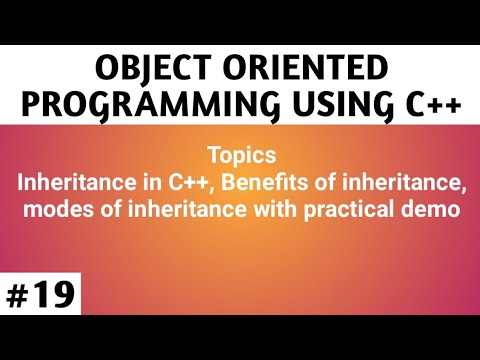 OBJECT ORIENTED PROGRAMMING USING C++

Topics
Inheritance in C++, Benefits of inheritance, modes of inheritance with practical demo

#19